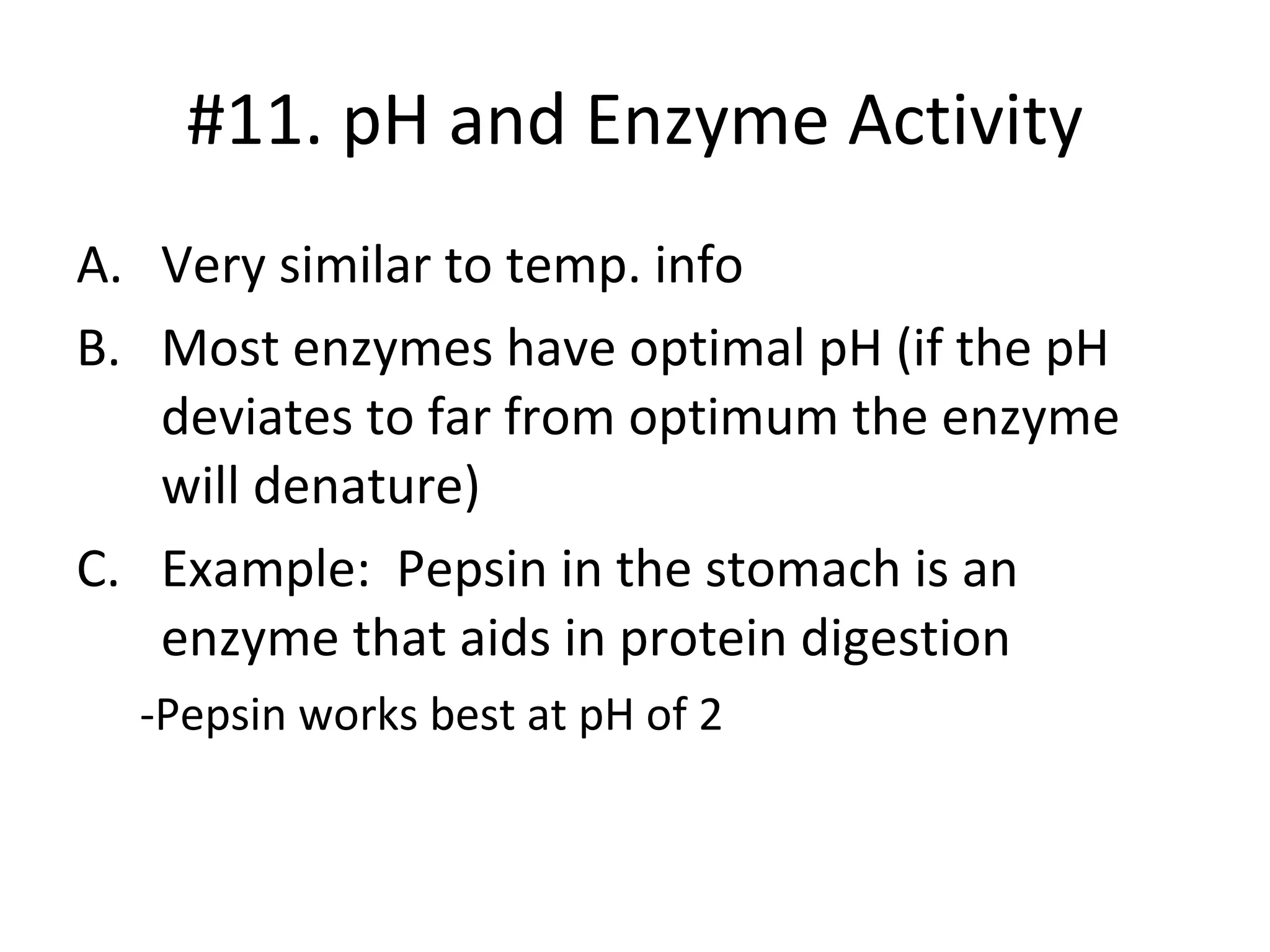 #11. pH and Enzyme Activity

A. Very similar to temp. info

B. Most enzymes have optimal pH (if the pH deviates to far from optimum the enzyme will denature)

C. Example: Pepsin in the stomach is an enzyme that aids in protein digestion

-Pepsin works best at pH of 2